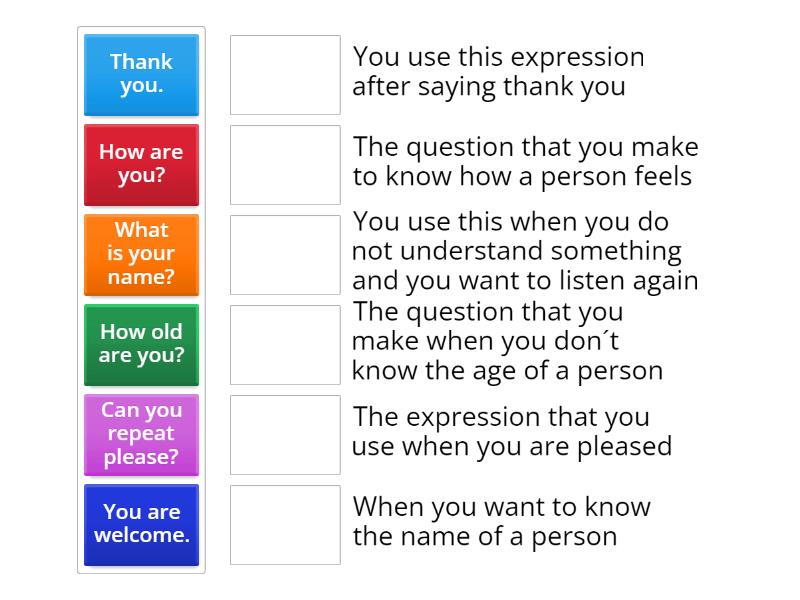 Thank you.

How are you?

What is your name?

How old are you?

Can you repeat please?

You are welcome.

You use this expression after saying thank you

The question that you make to know how a person feels

You use this when you do not understand something and you want to listen again

The question that you make when you don´t know the age of a person

The expression that you use when you are pleased

When you want to know the name of a person